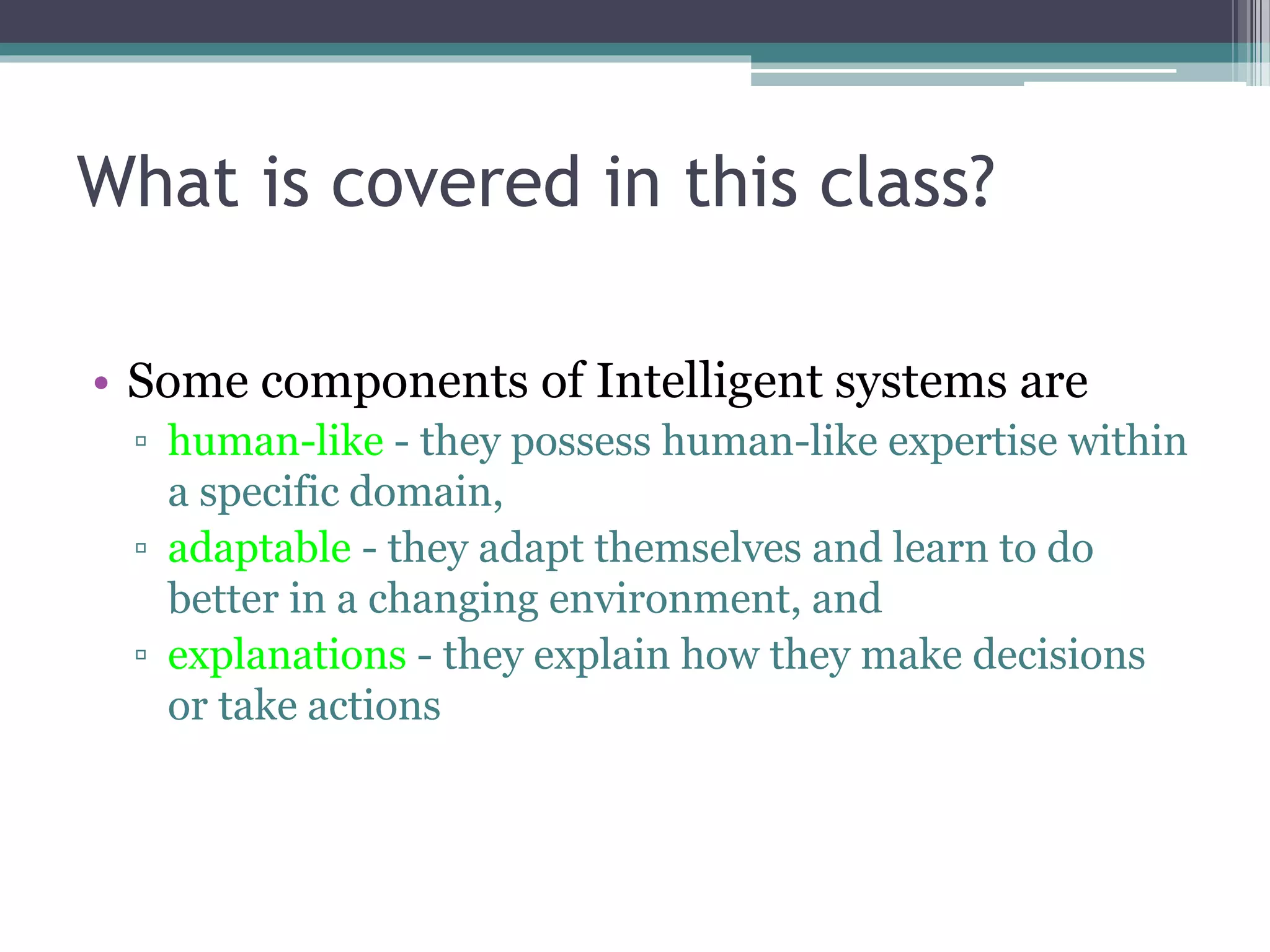 What is covered in this class?

• Some components of Intelligent systems are
▫ human-like - they possess human-like expertise within a specific domain,
▫ adaptable - they adapt themselves and learn to do better in a changing environment, and
▫ explanations - they explain how they make decisions or take actions